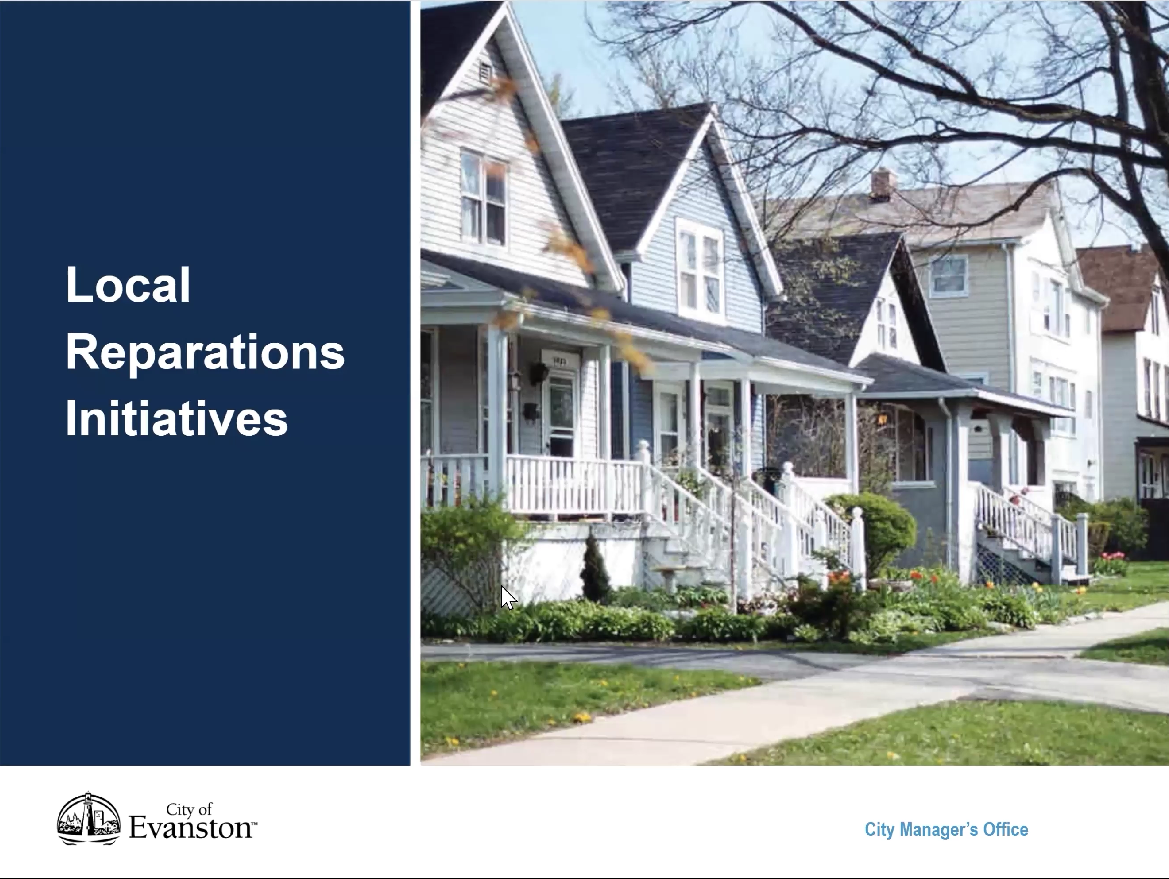 Local Reparations Initiatives

City of Evanston™

City Manager's Office